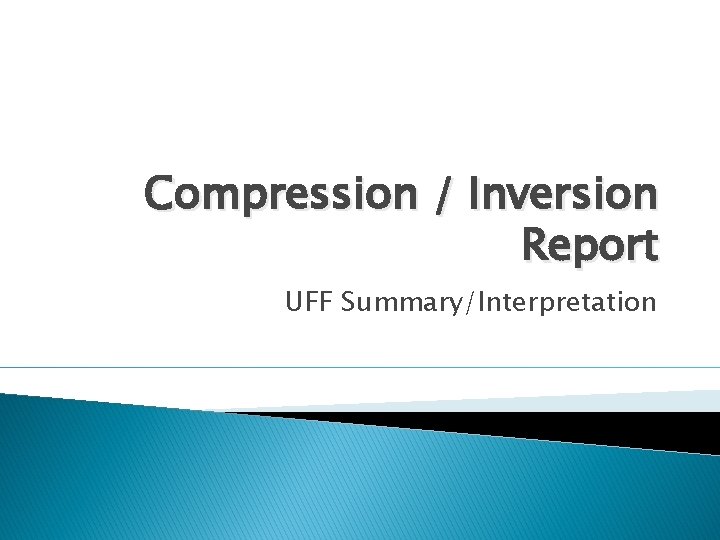 Compression / Inversion Report

UFF Summary/Interpretation